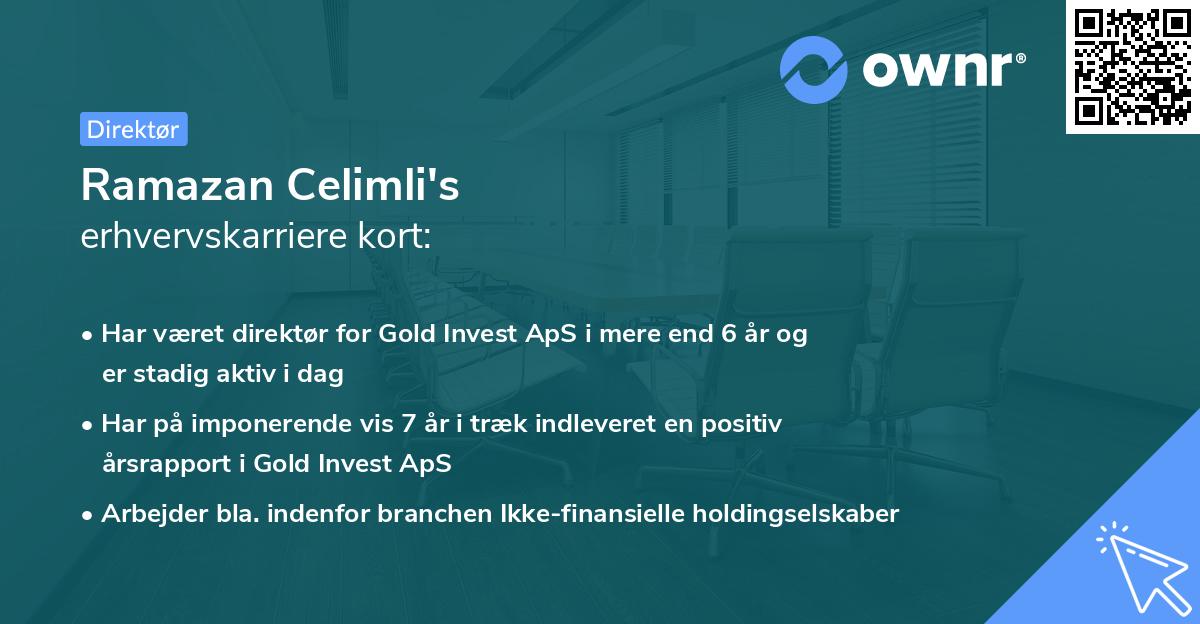 ownr®

Direktør

Ramazan Celimli's
erhvervskarriere kort:

• Har været direktør for Gold Invest ApS i mere end 6 år og er stadig aktiv i dag

• Har på imponerende vis 7 år i træk indleveret en positiv årsrapport i Gold Invest ApS

• Arbejder bla. indenfor branchen Ikke-finansielle holdingselskaber